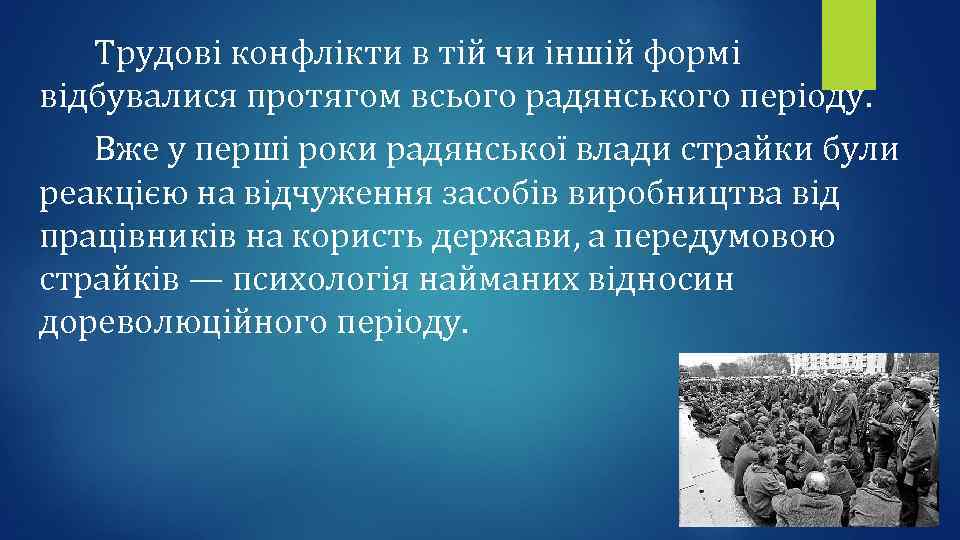 Трудові конфлікти в тій чи іншій формі відбувалися протягом всього радянського періоду.

Вже у перші роки радянської влади страйки були реакцією на відчуження засобів виробництва від працівників на користь держави, а передумовою страйків — психологія найманих відносин дореволюційного періоду.